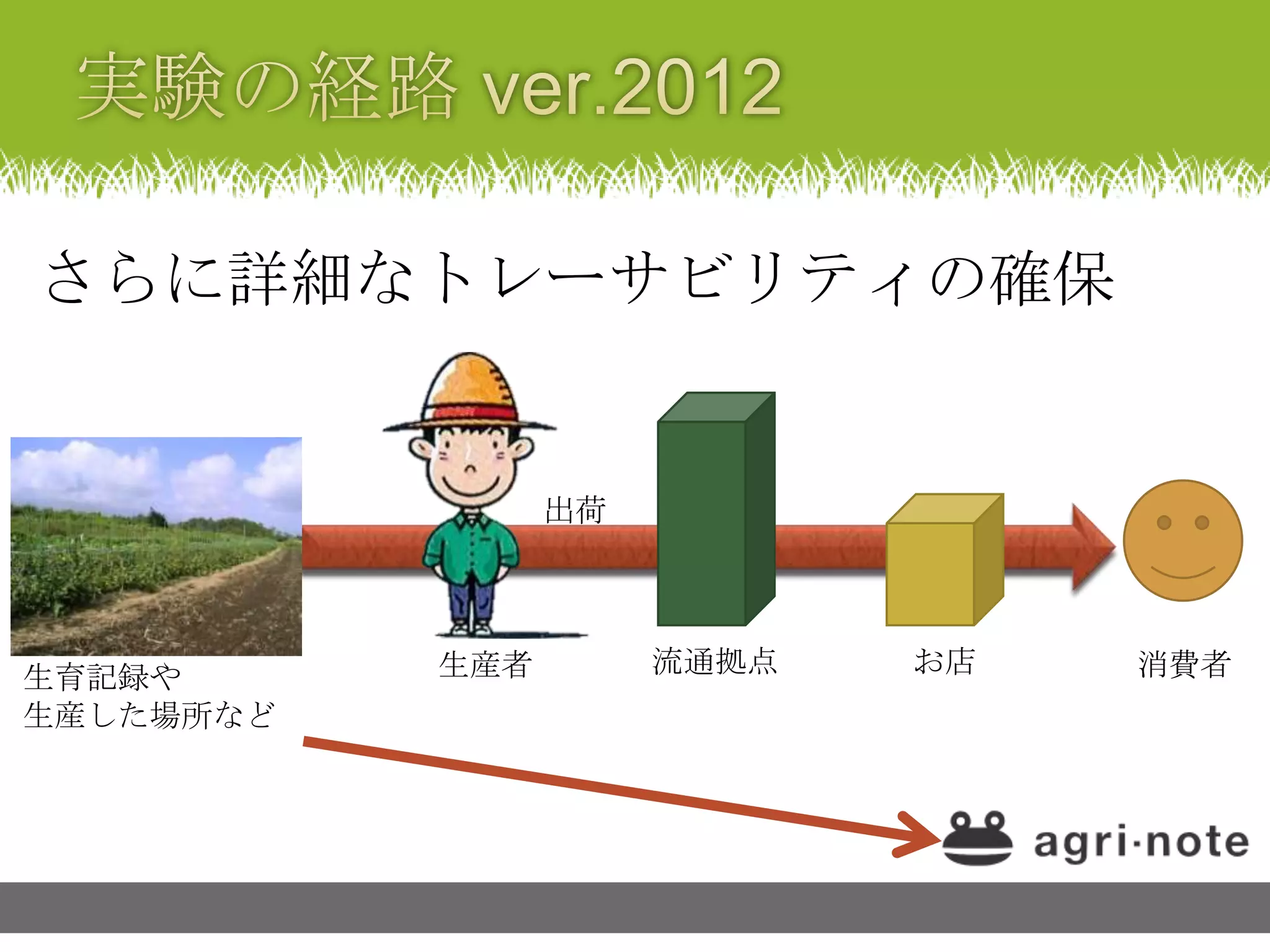 実験の経路 ver.2012

さらに詳細なトレーサビリティの確保

出荷

生育記録や
生産した場所など

生産者

流通拠点

お店

消費者

agri·note